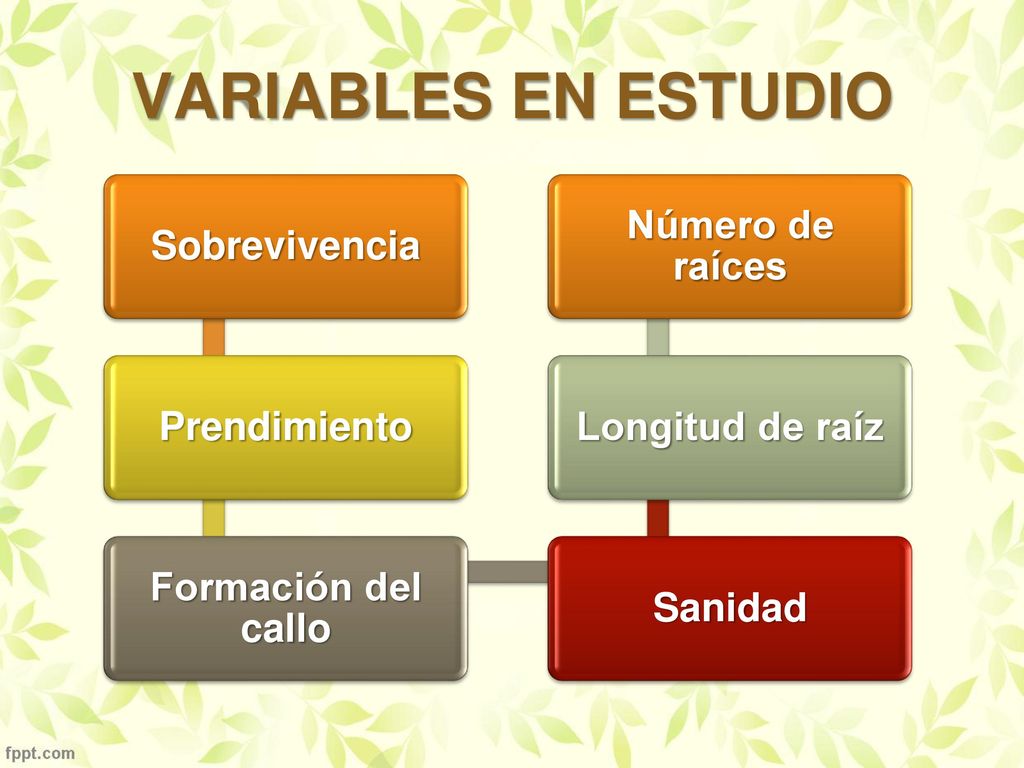 VARIABLES EN ESTUDIO

Sobrevivencia

Prendimiento

Formación del callo

Sanidad

Longitud de raíz

Número de raíces

fppt.com